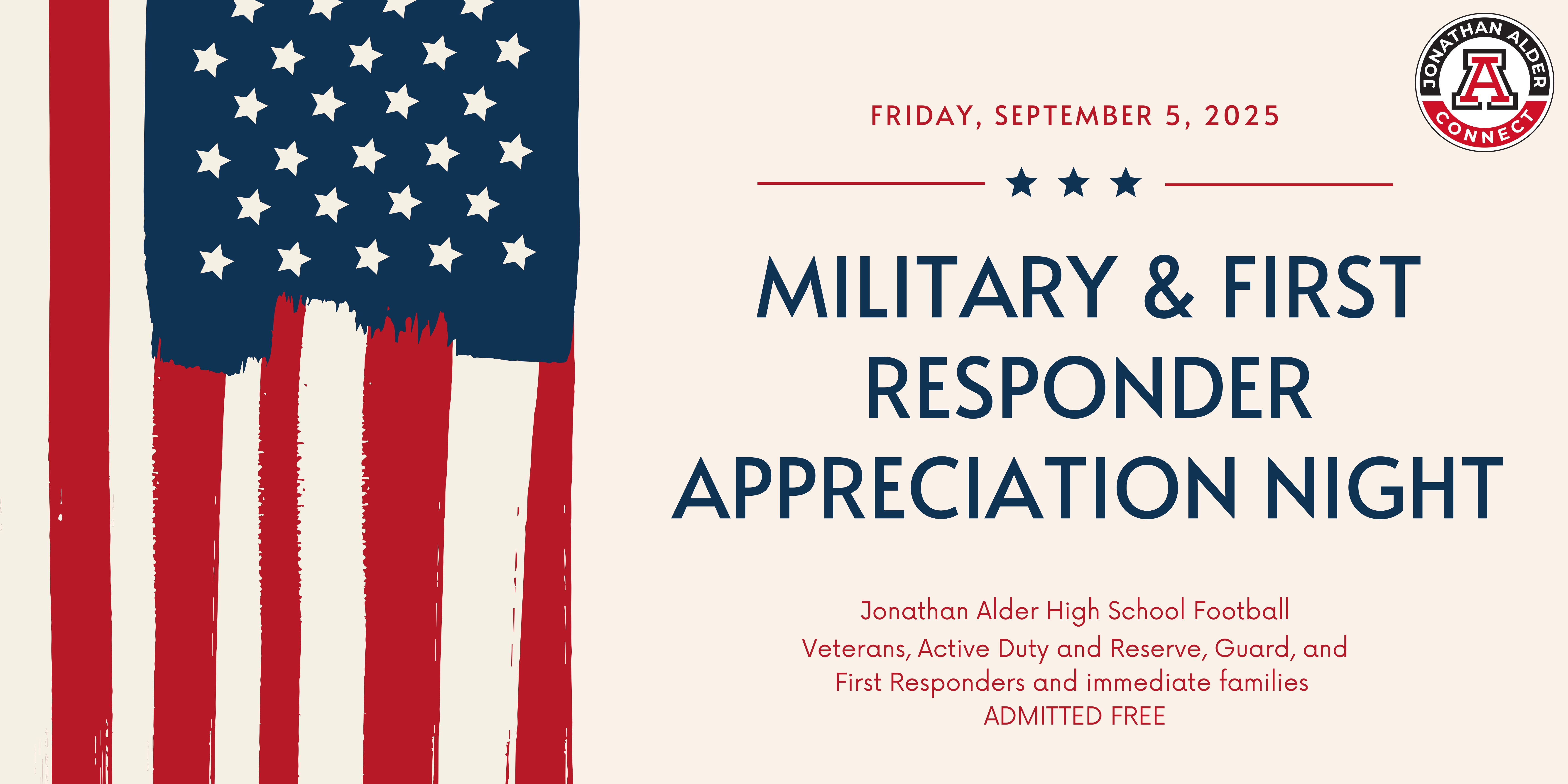 JONATHAN ALDER
A
CONNECT

FRIDAY, SEPTEMBER 5, 2025

MILITARY & FIRST RESPONDER APPRECIATION NIGHT

Jonathan Alder High School Football
Veterans, Active Duty and Reserve, Guard, and First Responders and immediate families
ADMITTED FREE